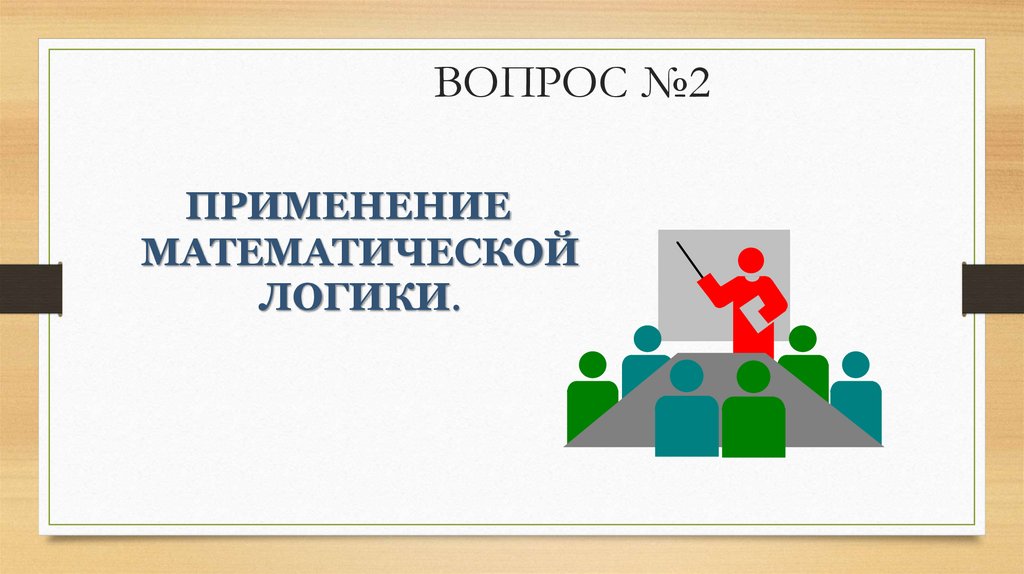 ВОПРОС №2

ПРИМЕНЕНИЕ МАТЕМАТИЧЕСКОЙ ЛОГИКИ.